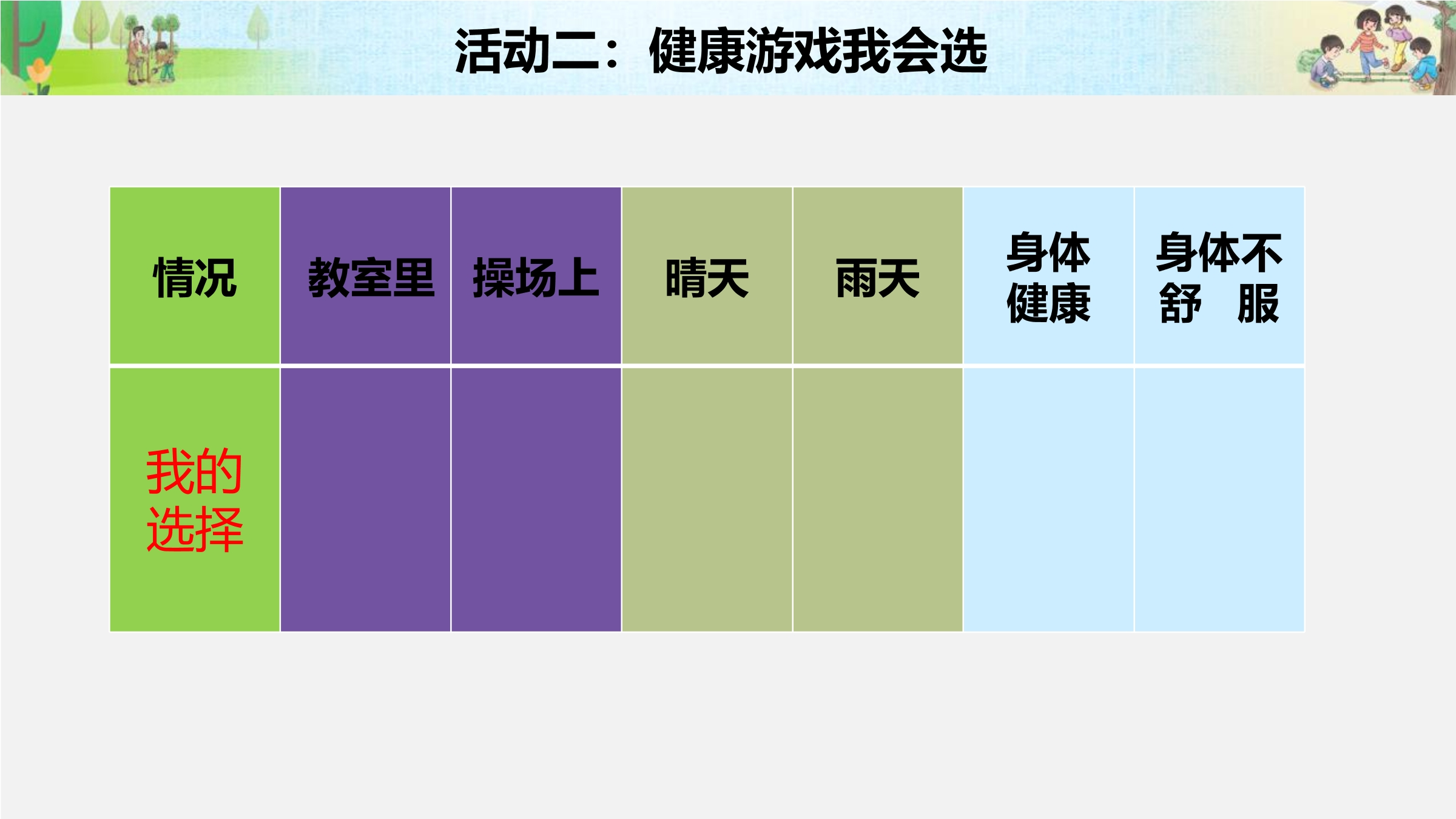 活动二：健康游戏我会选

| 情况 | 教室里 | 操场上 | 晴天 | 雨天 | 身体健康 | 身体不舒 服 |
|---|---|---|---|---|---|---|
| 我的选择 | | | | | | |